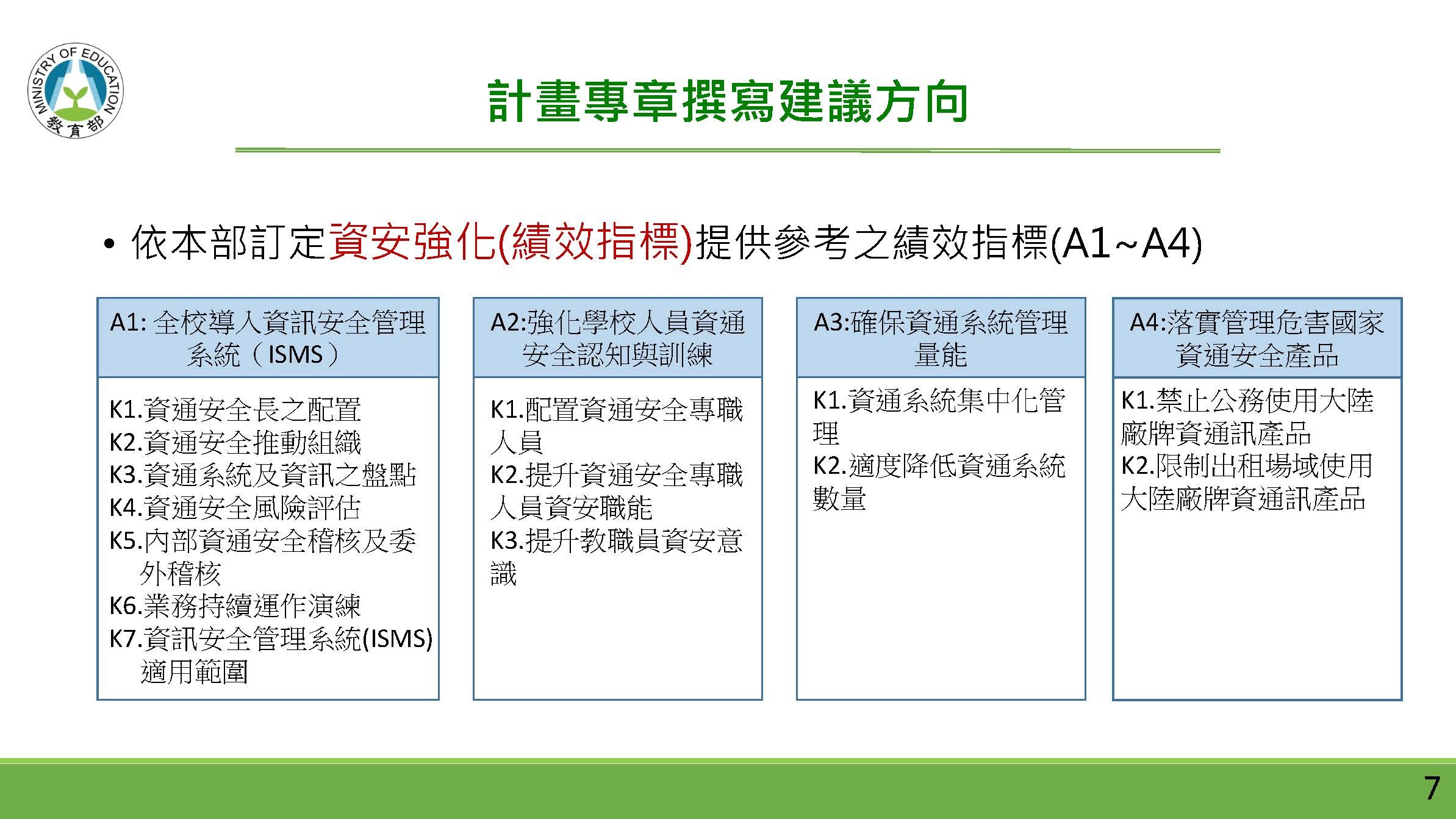 MINISTRY OF EDUCATION
教育部

計畫專章撰寫建議方向

• 依本部訂定資安強化(績效指標)提供參考之績效指標(A1~A4)

A1: 全校導入資訊安全管理系統（ISMS）

K1.資通安全長之配置
K2.資通安全推動組織
K3.資通系統及資訊之盤點
K4.資通安全風險評估
K5.內部資通安全稽核及委外稽核
K6.業務持續運作演練
K7.資訊安全管理系統(ISMS)適用範圍

A2:強化學校人員資通安全認知與訓練

K1.配置資通安全專職人員
K2.提升資通安全專職人員資安職能
K3.提升教職員資安意識

A3:確保資通系統管理量能

K1.資通系統集中化管理
K2.適度降低資通系統數量

A4:落實管理危害國家資通安全產品

K1.禁止公務使用大陸廠牌資通訊產品
K2.限制出租場域使用大陸廠牌資通訊產品

7